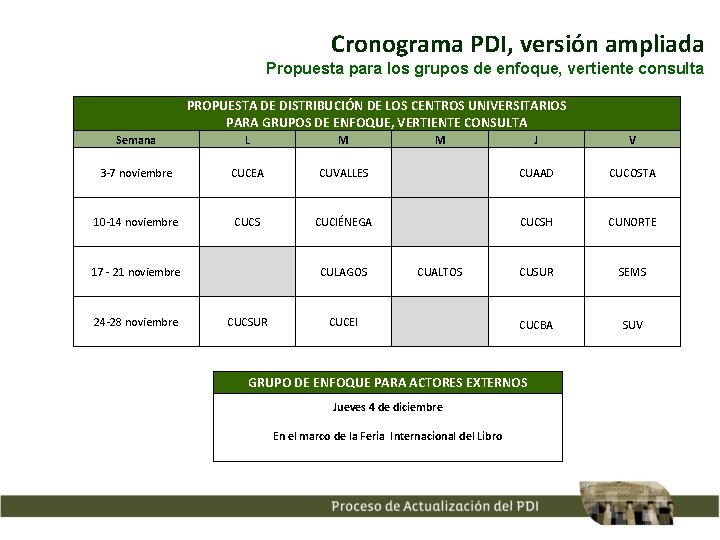 Cronograma PDI, versión ampliada
Propuesta para los grupos de enfoque, vertiente consulta

PROPUESTA DE DISTRIBUCIÓN DE LOS CENTROS UNIVERSITARIOS
PARA GRUPOS DE ENFOQUE, VERTIENTE CONSULTA

| Semana | L | M | M | J | V |
|---|---|---|---|---|---|
| 3-7 noviembre | CUCEA | CUVALLES | | CUAAD | CUCOSTA |
| 10-14 noviembre | CUCS | CUCIÉNEGA | | CUCSH | CUNORTE |
| 17 - 21 noviembre | | CULAGOS | CUALTOS | CUSUR | SEMS |
| 24-28 noviembre | CUCSUR | CUCEI | | CUCBA | SUV |

GRUPO DE ENFOQUE PARA ACTORES EXTERNOS

Jueves 4 de diciembre

En el marco de la Feria Internacional del Libro

Proceso de Actualización del PDI